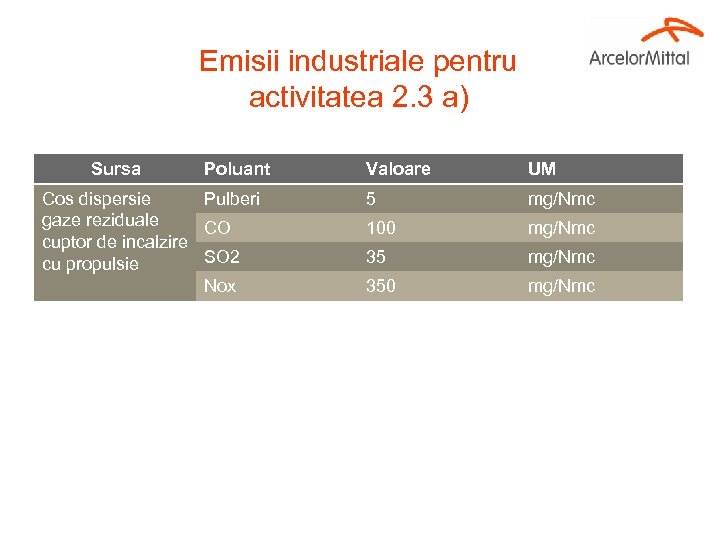 Emisii industriale pentru activitatea 2.3 a)

ArcelorMittal

| Sursa | Poluant | Valoare | UM |
|---|---|---|---|
| Cos dispersie gaze reziduale cuptor de incalzire cu propulsie | Pulberi | 5 | mg/Nmc |
| | CO | 100 | mg/Nmc |
| | SO2 | 35 | mg/Nmc |
| | Nox | 350 | mg/Nmc |